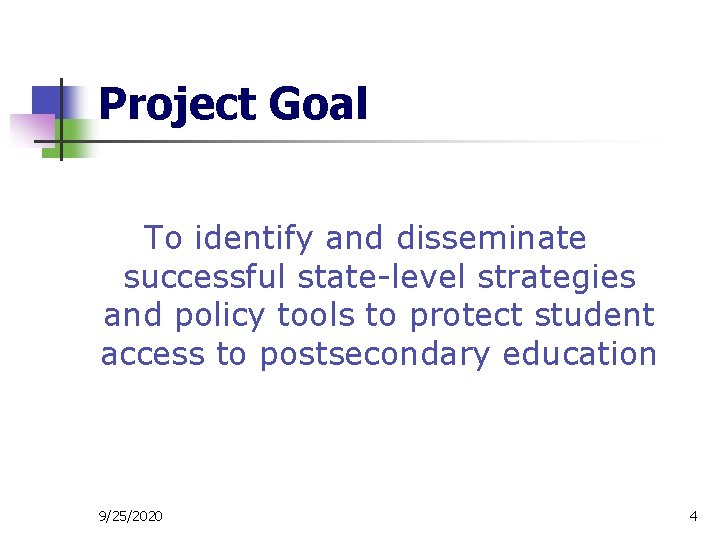 Project Goal

To identify and disseminate successful state-level strategies and policy tools to protect student access to postsecondary education

9/25/2020

4